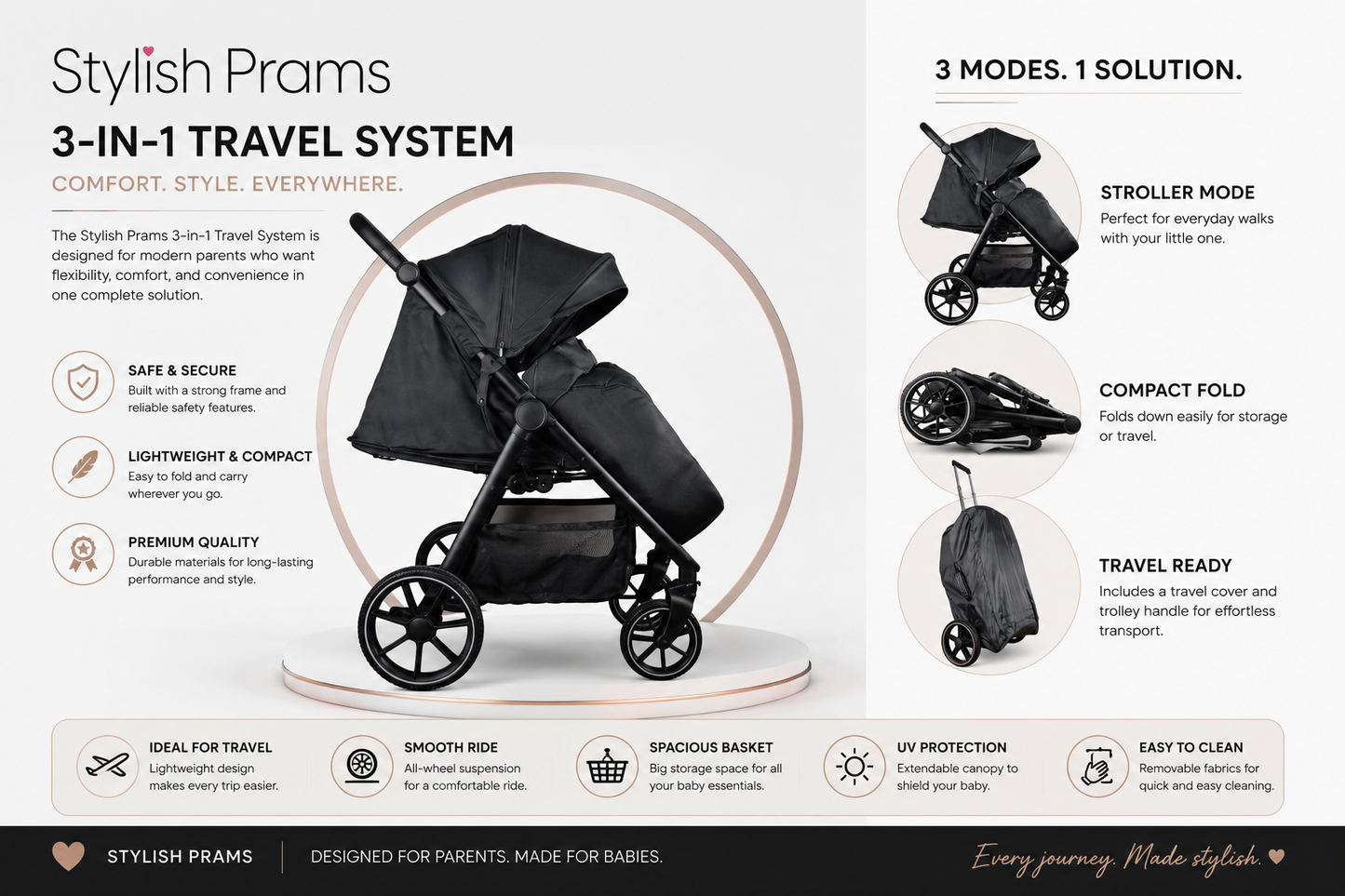 Stylish Prams

3-IN-1 TRAVEL SYSTEM

COMFORT. STYLE. EVERYWHERE.

The Stylish Prams 3-in-1 Travel System is designed for modern parents who want flexibility, comfort, and convenience in one complete solution.

SAFE & SECURE
Built with a strong frame and reliable safety features.

LIGHTWEIGHT & COMPACT
Easy to fold and carry wherever you go.

PREMIUM QUALITY
Durable materials for long-lasting performance and style.

3 MODES. 1 SOLUTION.

STROLLER MODE
Perfect for everyday walks with your little one.

COMPACT FOLD
Folds down easily for storage or travel.

TRAVEL READY
Includes a travel cover and trolley handle for effortless transport.

IDEAL FOR TRAVEL
Lightweight design makes every trip easier.

SMOOTH RIDE
All-wheel suspension for a comfortable ride.

SPACIOUS BASKET
Big storage space for all your baby essentials.

UV PROTECTION
Extendable canopy to shield your baby.

EASY TO CLEAN
Removable fabrics for quick and easy cleaning.

STYLISH PRAMS

DESIGNED FOR PARENTS. MADE FOR BABIES.

Every journey. Made stylish.